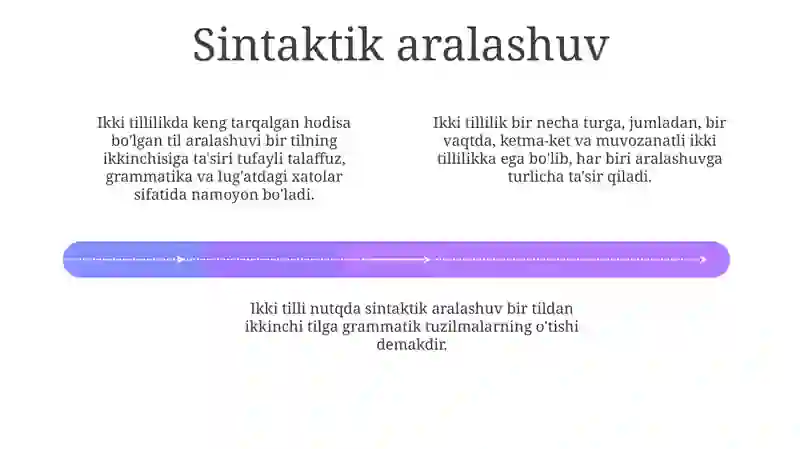 Sintaktik aralashuv

Ikki tillilikda keng tarqalgan hodisa bo'lgan til aralashuvi bir tilning ikkinchisiga ta'siri tufayli talaffuz, grammatika va lug'atdagi xatolar sifatida namoyon bo'ladi.

Ikki tillilik bir necha turga, jumladan, bir vaqtda, ketma-ket va muvozanatli ikki tillilikka ega bo'lib, har biri aralashuvga turlicha ta'sir qiladi.

Ikki tilli nutqda sintaktik aralashuv bir tildan ikkinchi tilga grammatik tuzilmalarning o'tishi demakdir.